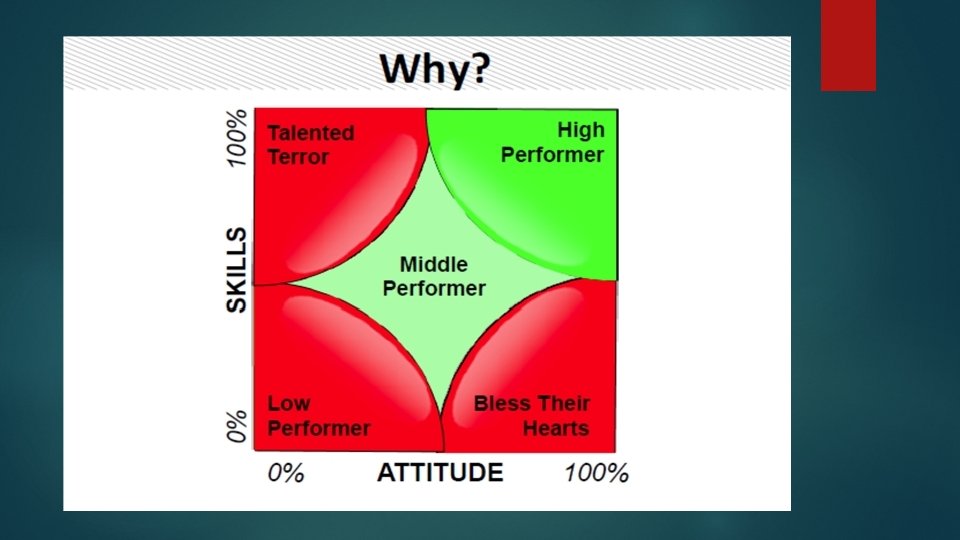 Why?

100%
SKILLS
0%

Talented Terror

High Performer

Middle Performer

Low Performer

Bless Their Hearts

0%
ATTITUDE
100%